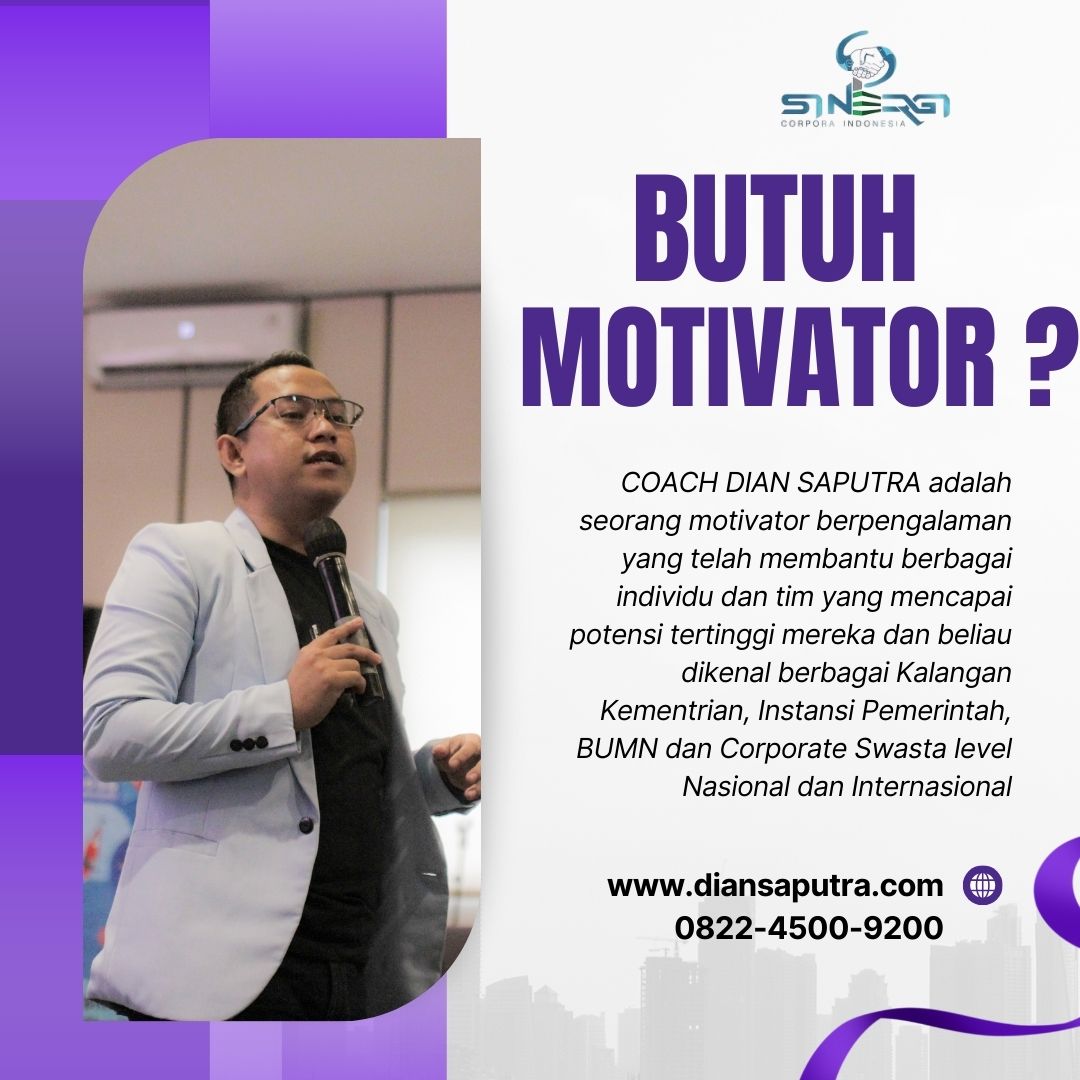 SINERGI
CORPORA INDONESIA

BUTUH MOTIVATOR ?

COACH DIAN SAPUTRA adalah seorang motivator berpengalaman yang telah membantu berbagai individu dan tim yang mencapai potensi tertinggi mereka dan beliau dikenal berbagai Kalangan Kementrian, Instansi Pemerintah, BUMN dan Corporate Swasta level Nasional dan Internasional

www.diansaputra.com
0822-4500-9200